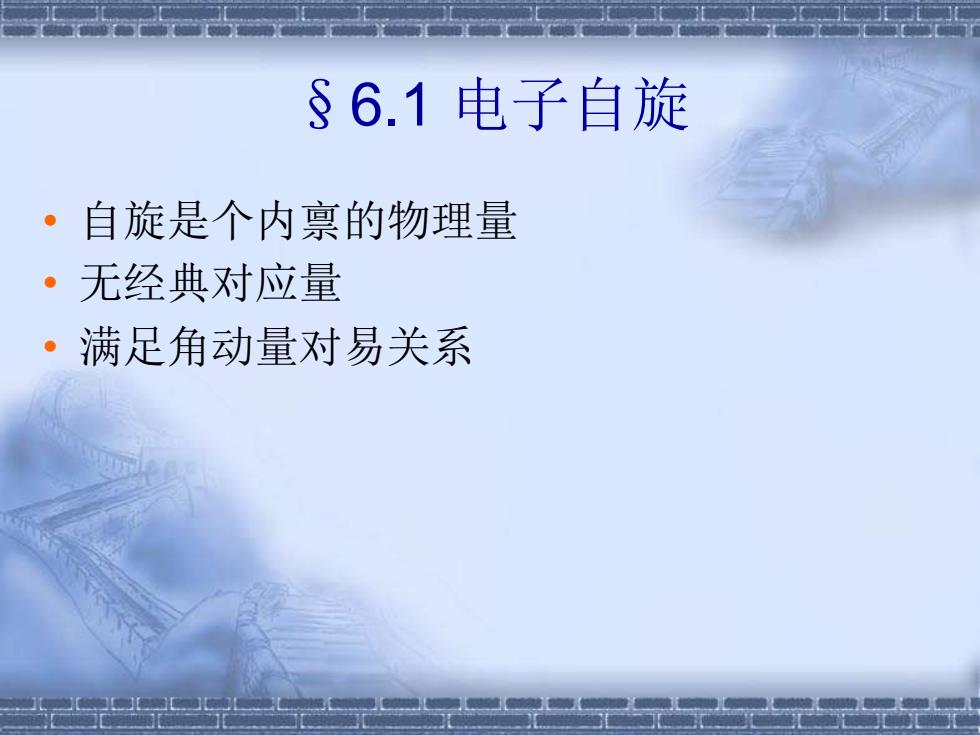 §6.1 电子自旋

• 自旋是个内禀的物理量
• 无经典对应量
• 满足角动量对易关系